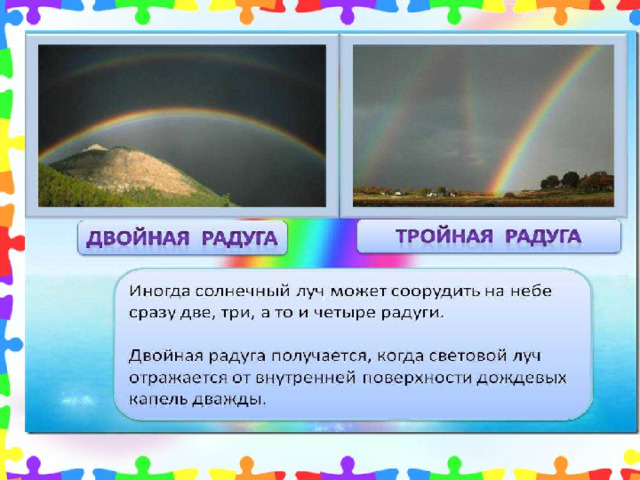 ДВОЙНАЯ РАДУГА

ТРОЙНАЯ РАДУГА

Иногда солнечный луч может соорудить на небе сразу две, три, а то и четыре радуги.

Двойная радуга получается, когда световой луч отражается от внутренней поверхности дождевых капель дважды.